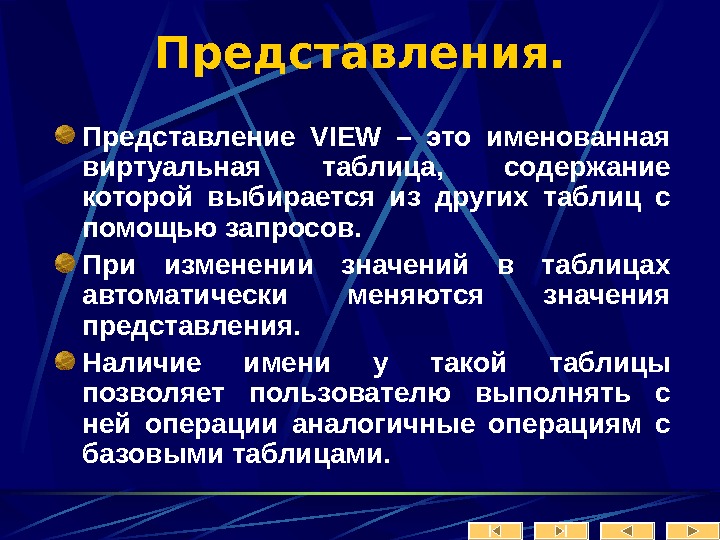 Представления.

Представление VIEW – это именованная виртуальная таблица, содержание которой выбирается из других таблиц с помощью запросов.

При изменении значений в таблицах автоматически меняются значения представления.

Наличие имени у такой таблицы позволяет пользователю выполнять с ней операции аналогичные операциям с базовыми таблицами.